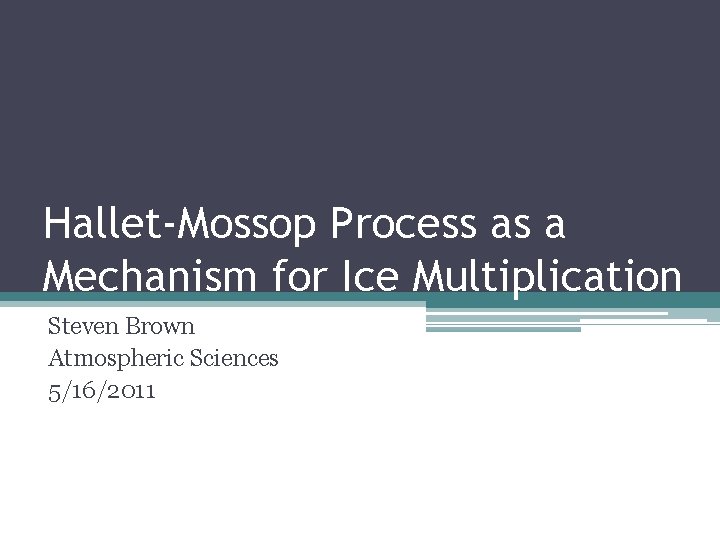 Hallet-Mossop Process as a Mechanism for Ice Multiplication

Steven Brown
Atmospheric Sciences
5/16/2011